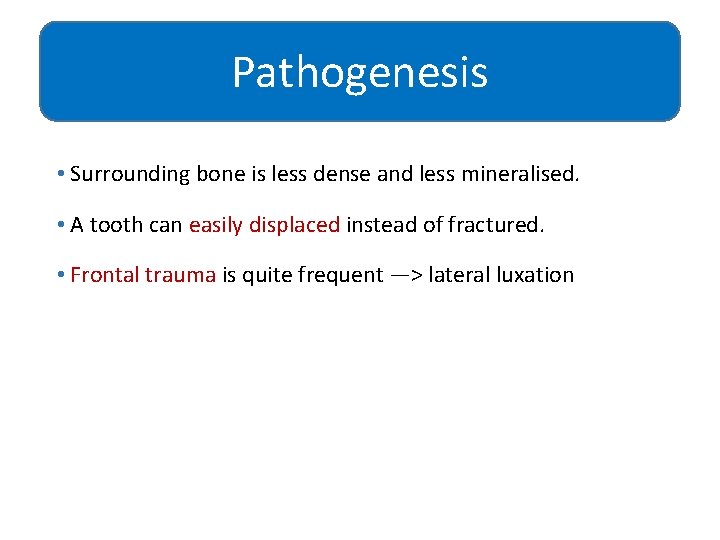 Pathogenesis

• Surrounding bone is less dense and less mineralised.

• A tooth can easily displaced instead of fractured.

• Frontal trauma is quite frequent —> lateral luxation